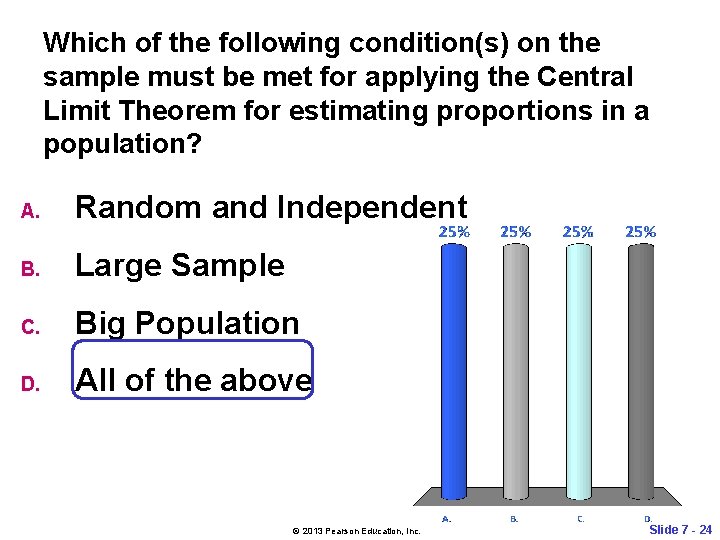 Which of the following condition(s) on the sample must be met for applying the Central Limit Theorem for estimating proportions in a population?

A. Random and Independent

B. Large Sample

C. Big Population

D. All of the above

25% 25% 25% 25%

A. B. C. D.

© 2013 Pearson Education, Inc.

Slide 7 - 24